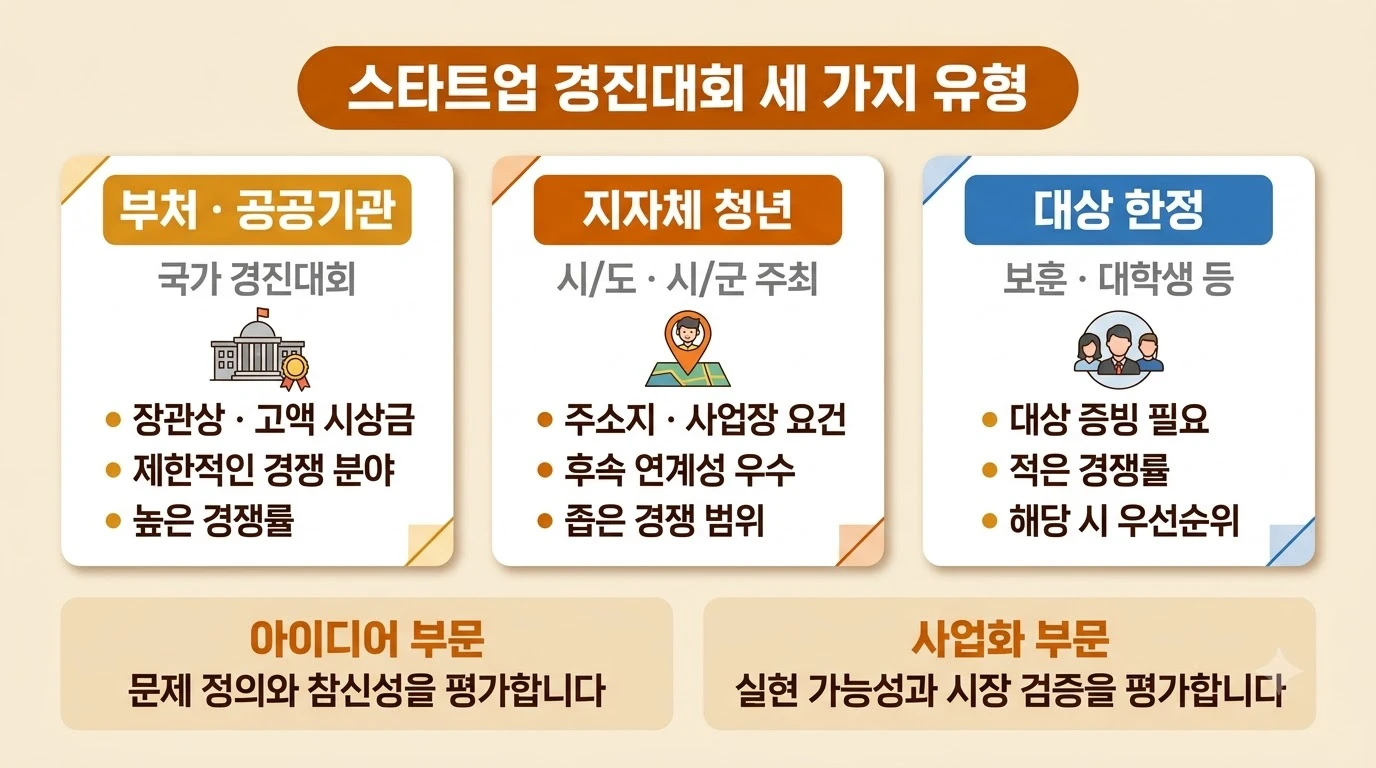 스타트업 경진대회 세 가지 유형

부처 · 공공기관
국가 경진대회
• 장관상 · 고액 시상금
• 제한적인 경쟁 분야
• 높은 경쟁률

지자체 청년
시/도 · 시/군 주최
• 주소지 · 사업장 요건
• 후속 연계성 우수
• 좁은 경쟁 범위

대상 한정
보훈 · 대학생 등
• 대상 증빙 필요
• 적은 경쟁률
• 해당 시 우선순위

아이디어 부문
문제 정의와 참신성을 평가합니다

사업화 부문
실현 가능성과 시장 검증을 평가합니다